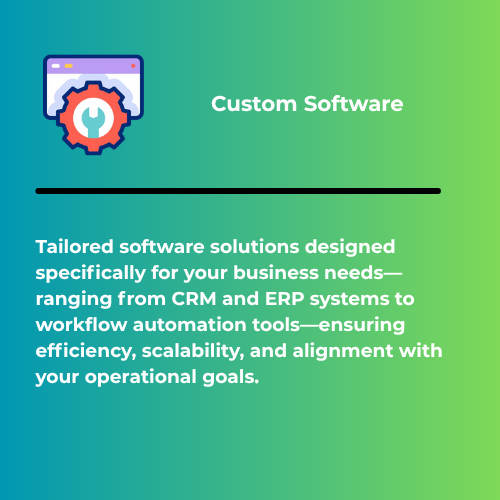 Custom Software

Tailored software solutions designed specifically for your business needs—ranging from CRM and ERP systems to workflow automation tools—ensuring efficiency, scalability, and alignment with your operational goals.